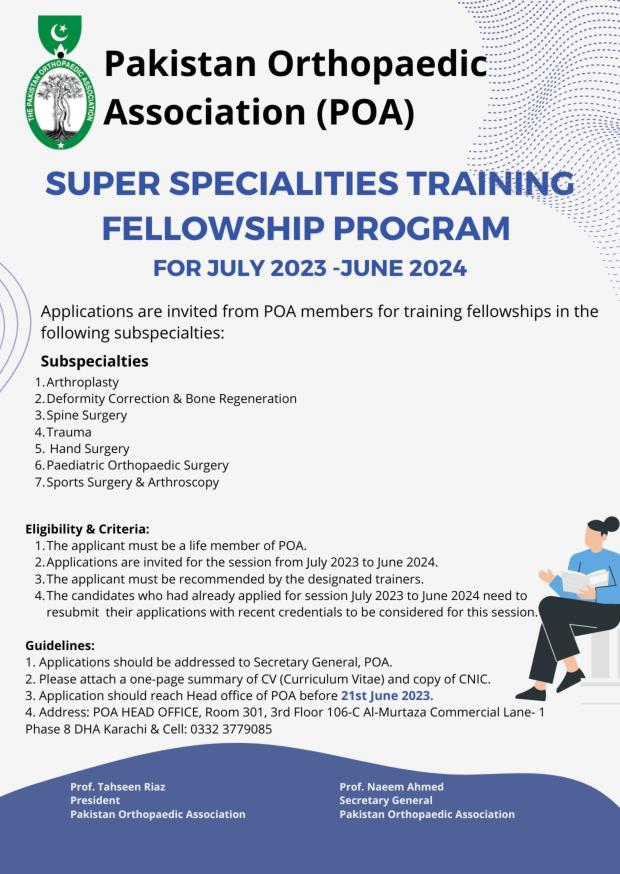 THE PAKISTAN ORTHOPAEDIC ASSOCIATION

Pakistan Orthopaedic Association (POA)

SUPER SPECIALITIES TRAINING FELLOWSHIP PROGRAM

FOR JULY 2023 -JUNE 2024

Applications are invited from POA members for training fellowships in the following subspecialties:

Subspecialties

1. Arthroplasty
2. Deformity Correction & Bone Regeneration
3. Spine Surgery
4. Trauma
5. Hand Surgery
6. Paediatric Orthopaedic Surgery
7. Sports Surgery & Arthroscopy

Eligibility & Criteria:

1. The applicant must be a life member of POA.
2. Applications are invited for the session from July 2023 to June 2024.
3. The applicant must be recommended by the designated trainers.
4. The candidates who had already applied for session July 2023 to June 2024 need to resubmit their applications with recent credentials to be considered for this session.

Guidelines:

1. Applications should be addressed to Secretary General, POA.
2. Please attach a one-page summary of CV (Curriculum Vitae) and copy of CNIC.
3. Application should reach Head office of POA before 21st June 2023.
4. Address: POA HEAD OFFICE, Room 301, 3rd Floor 106-C Al-Murtaza Commercial Lane- 1 Phase 8 DHA Karachi & Cell: 0332 3779085

Prof. Tahseen Riaz
President
Pakistan Orthopaedic Association

Prof. Naeem Ahmed
Secretary General
Pakistan Orthopaedic Association